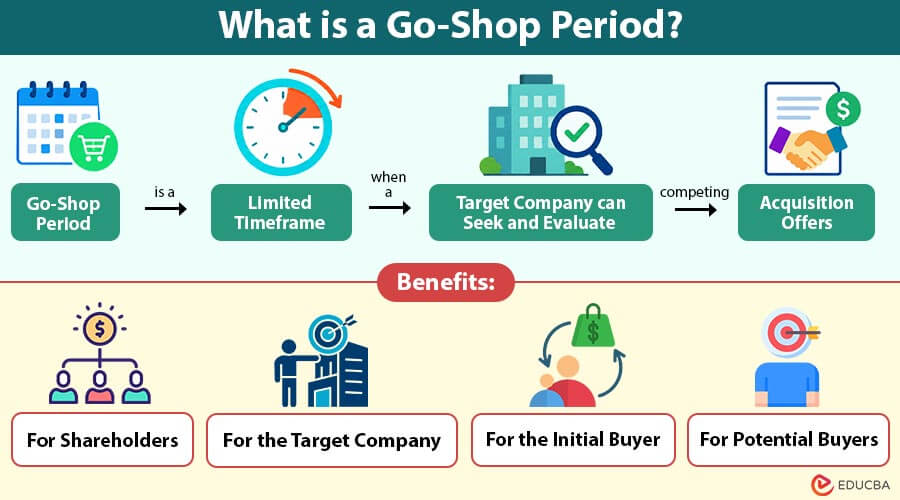 What is a Go-Shop Period?

Go-Shop Period

is a

Limited Timeframe

when a

Target Company can Seek and Evaluate

competing

Acquisition Offers

Benefits:

For Shareholders

For the Target Company

For the Initial Buyer

For Potential Buyers

EDUCBA